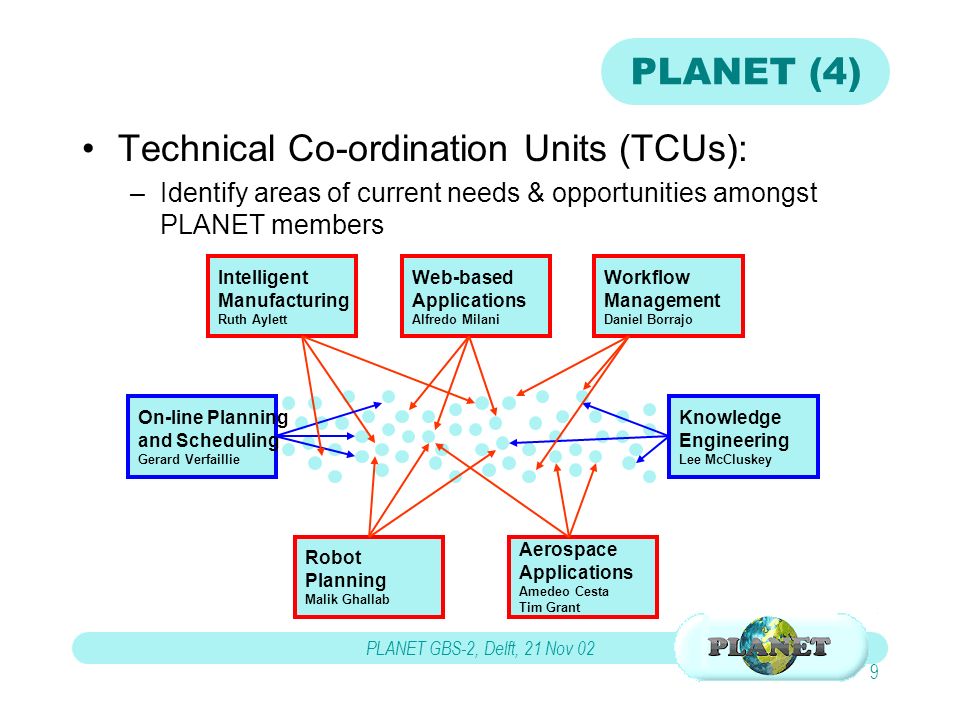 PLANET (4)

• Technical Co-ordination Units (TCUs):
– Identify areas of current needs & opportunities amongst PLANET members

Intelligent Manufacturing
Ruth Aylett

Web-based Applications
Alfredo Milani

Workflow Management
Daniel Borrajo

On-line Planning and Scheduling
Gerard Verfaillie

Knowledge Engineering
Lee McCluskey

Robot Planning
Malik Ghallab

Aerospace Applications
Amedeo Cesta
Tim Grant

PLANET GBS-2, Delft, 21 Nov 02

PLANET

9